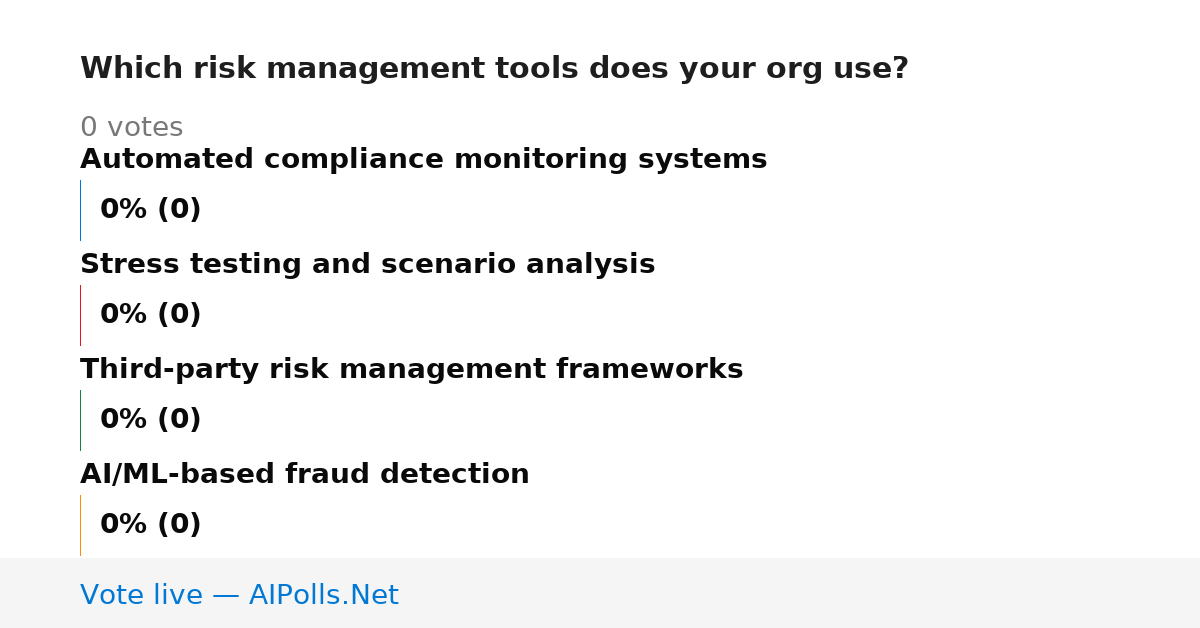 Which risk management tools does your org use?

0 votes

Automated compliance monitoring systems

0% (0)

Stress testing and scenario analysis

0% (0)

Third-party risk management frameworks

0% (0)

AI/ML-based fraud detection

0% (0)

Vote live — AIPolls.Net